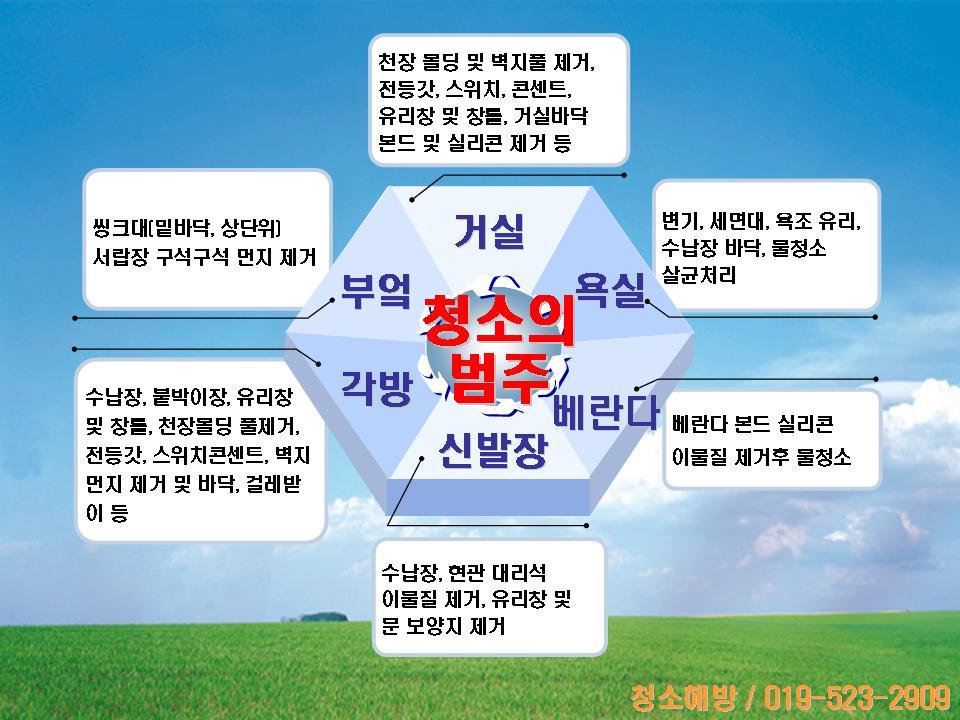 천장 몰딩 및 벽지풀 제거, 전등갓, 스위치, 콘센트, 유리창 및 창틀, 거실바닥 본드 및 실리콘 제거 등

씽크대[밑바닥, 상단위] 서랍장 구석구석 먼지 제거

변기, 세면대, 욕조 유리, 수납장 바닥, 물청소 살균처리

거실

부엌

욕실

청소의 범주

각방

베란다

신발장

수납장, 붙박이장, 유리창 및 창틀, 천장몰딩 풀제거, 전등갓, 스위치콘센트, 벽지 먼지 제거 및 바닥, 걸레받이 등

베란다 본드 실리콘 이물질 제거후 물청소

수납장, 현관 대리석 이물질 제거, 유리창 및 문 보양지 제거

청소해방 / 019-523-2909